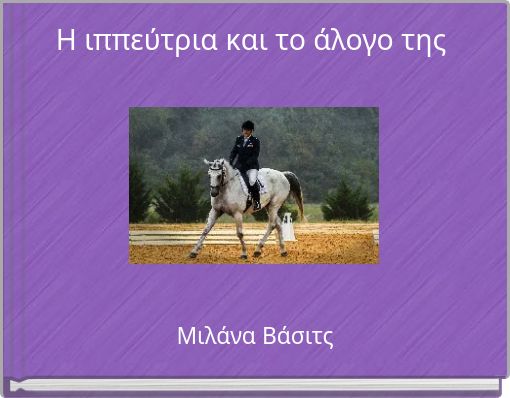 Η ιππεύτρια και το άλογο της

Μιλάνα Βάσιτς